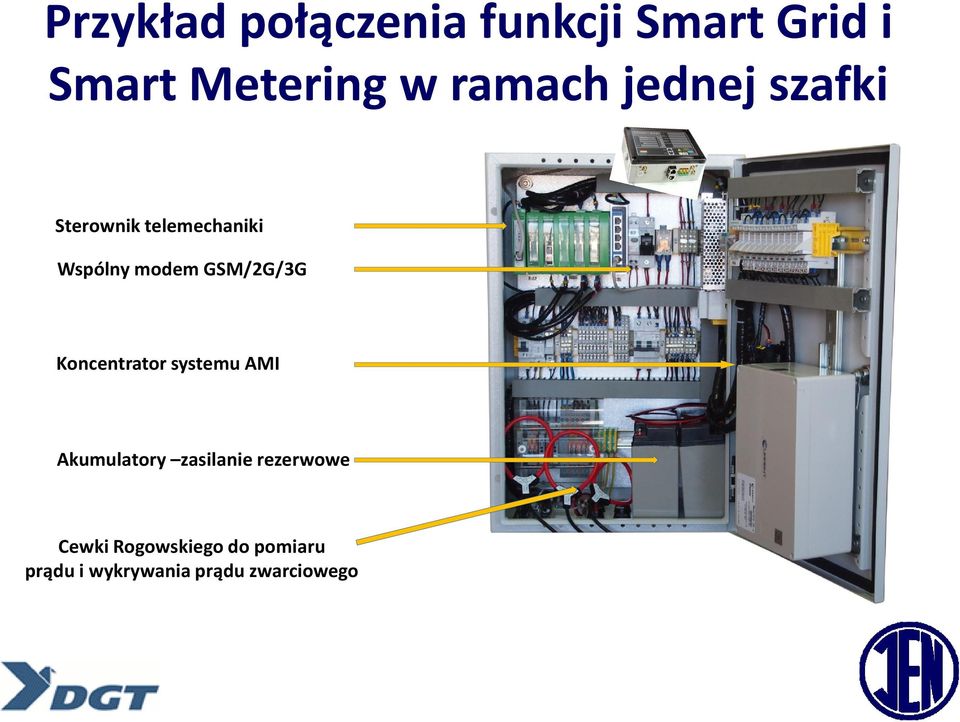 Przykład połączenia funkcji Smart Grid i Smart Metering w ramach jednej szafki

Sterownik telemechaniki

Wspólny modem GSM/2G/3G

Koncentrator systemu AMI

Akumulatory –zasilanie rezerwowe

Cewki Rogowskiego do pomiaru prądu i wykrywania prądu zwarciowego

DGT

JEN